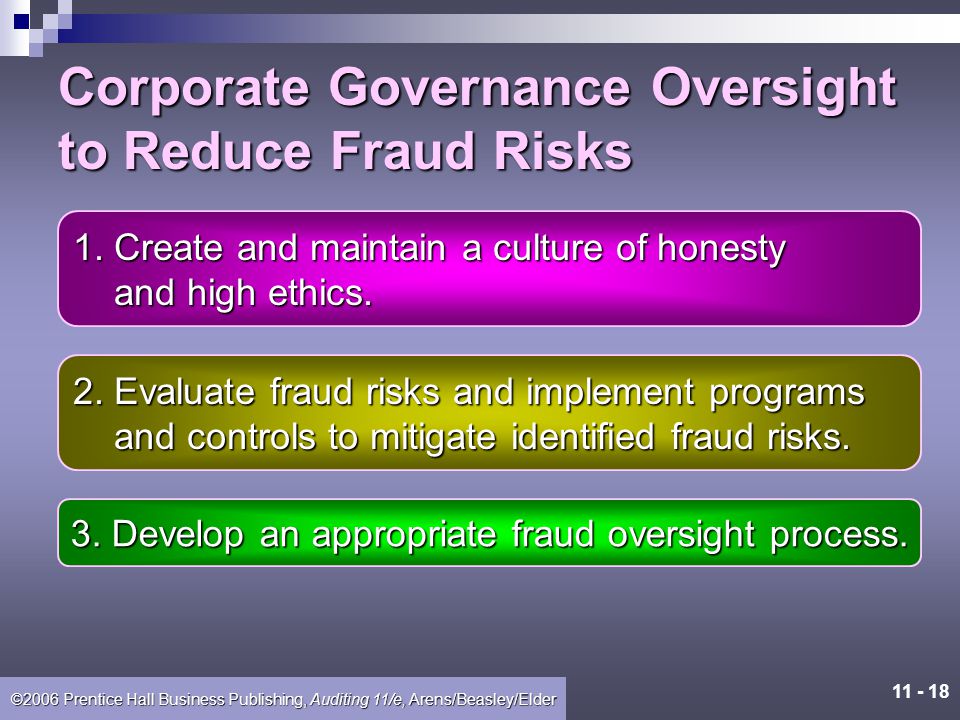 Corporate Governance Oversight to Reduce Fraud Risks

1. Create and maintain a culture of honesty and high ethics.

2. Evaluate fraud risks and implement programs and controls to mitigate identified fraud risks.

3. Develop an appropriate fraud oversight process.

©2006 Prentice Hall Business Publishing, Auditing 11/e, Arens/Beasley/Elder

11 - 18